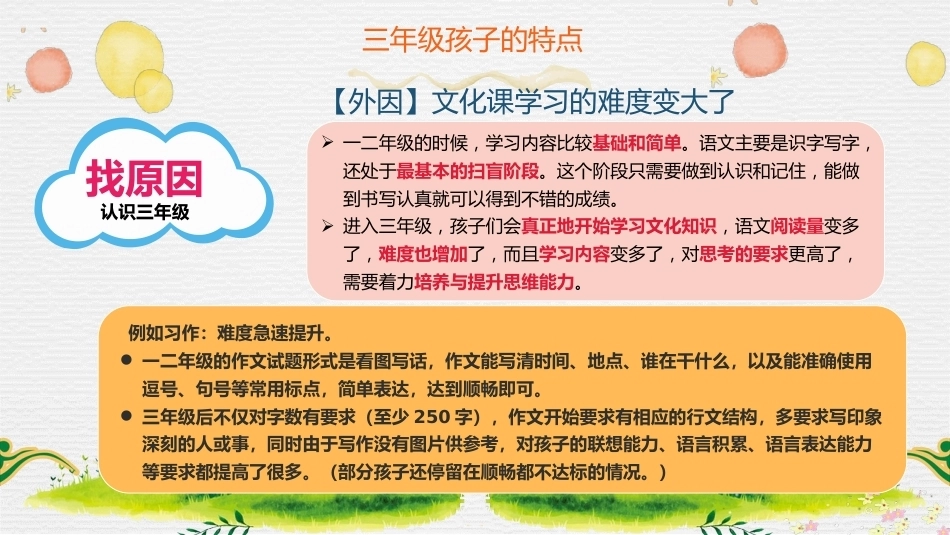 三年级孩子的特点

【外因】文化课学习的难度变大了

找原因
认识三年级

➢ 一二年级的时候，学习内容比较基础和简单。语文主要是识字写字，还处于最基本的扫盲阶段。这个阶段只需要做到认识和记住，能做到书写认真就可以得到不错的成绩。

➢ 进入三年级，孩子们会真正地开始学习文化知识，语文阅读量变多了，难度也增加了，而且学习内容变多了，对思考的要求更高了，需要着力培养与提升思维能力。

例如习作：难度急速提升。

• 一二年级的作文试题形式是看图写话，作文能写清时间、地点、谁在干什么，以及能准确使用逗号、句号等常用标点，简单表达，达到顺畅即可。

• 三年级后不仅对字数有要求（至少250字），作文开始要求有相应的行文结构，多要求写印象深刻的人或事，同时由于写作没有图片供参考，对孩子的联想能力、语言积累、语言表达能力等要求都提高了很多。（部分孩子还停留在顺畅都不达标的情况。）